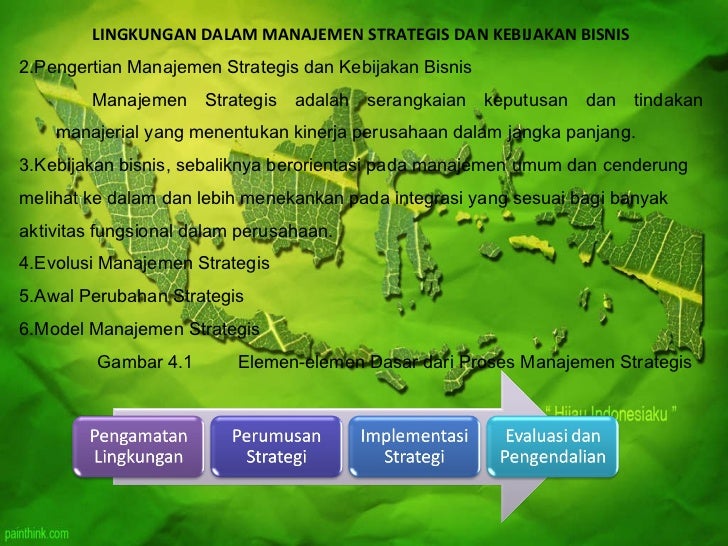 LINGKUNGAN DALAM MANAJEMEN STRATEGIS DAN KEBIJAKAN BISNIS

2.Pengertian Manajemen Strategis dan Kebijakan Bisnis

Manajemen Strategis adalah serangkaian keputusan dan tindakan manajerial yang menentukan kinerja perusahaan dalam jangka panjang.

3.Kebijakan bisnis, sebaliknya berorientasi pada manajemen umum dan cenderung melihat ke dalam dan lebih menekankan pada integrasi yang sesuai bagi banyak aktivitas fungsional dalam perusahaan.

4.Evolusi Manajemen Strategis

5.Awal Perubahan Strategis

6.Model Manajemen Strategis

Gambar 4.1 Elemen-elemen Dasar dari Proses Manajemen Strategis

" Hijau Indonesiaku "

Pengamatan Lingkungan

Perumusan Strategi

Implementasi Strategi

Evaluasi dan Pengendalian

painthink.com